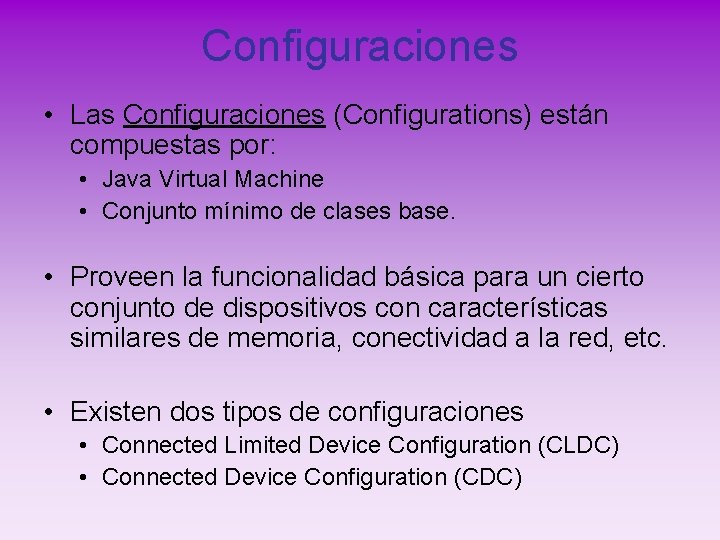 Configuraciones

• Las Configuraciones (Configurations) están compuestas por:
  • Java Virtual Machine
  • Conjunto mínimo de clases base.

• Proveen la funcionalidad básica para un cierto conjunto de dispositivos con características similares de memoria, conectividad a la red, etc.

• Existen dos tipos de configuraciones
  • Connected Limited Device Configuration (CLDC)
  • Connected Device Configuration (CDC)